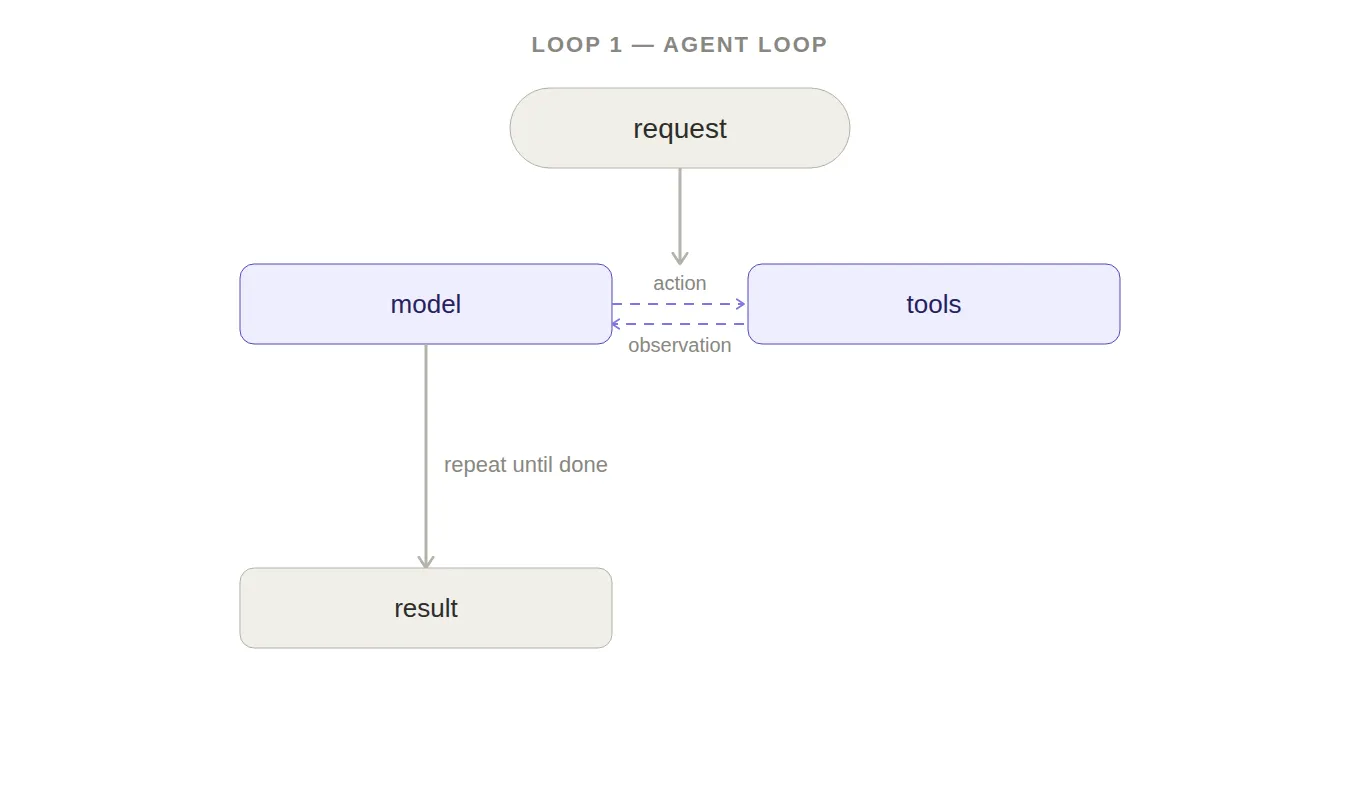 LOOP 1 — AGENT LOOP

request

model

action

observation

tools

repeat until done

result